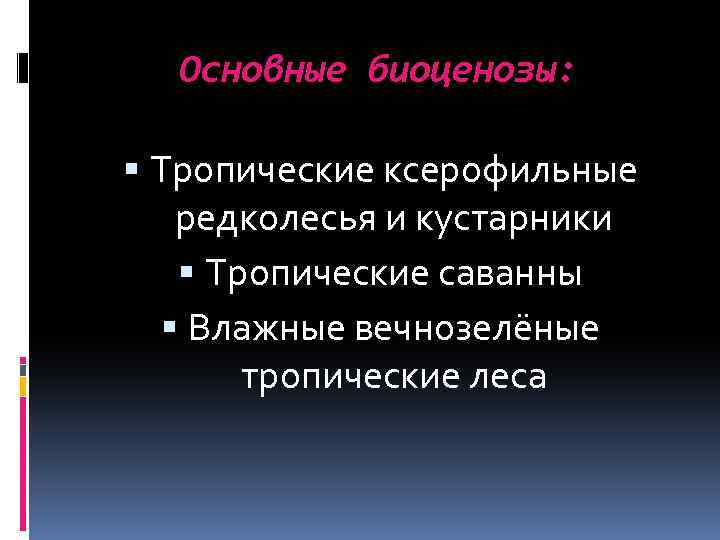 Основные биоценозы:

▪ Тропические ксерофильные редколесья и кустарники

▪ Тропические саванны

▪ Влажные вечнозелёные тропические леса